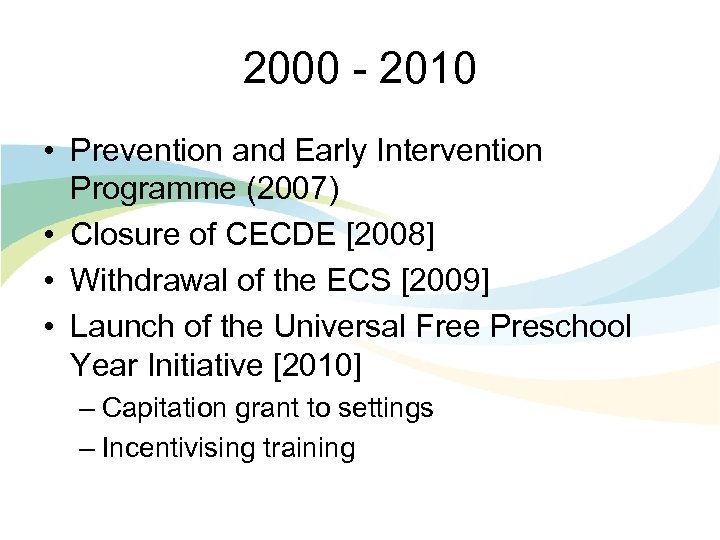 2000 - 2010

• Prevention and Early Intervention Programme (2007)
• Closure of CECDE [2008]
• Withdrawal of the ECS [2009]
• Launch of the Universal Free Preschool Year Initiative [2010]
– Capitation grant to settings
– Incentivising training